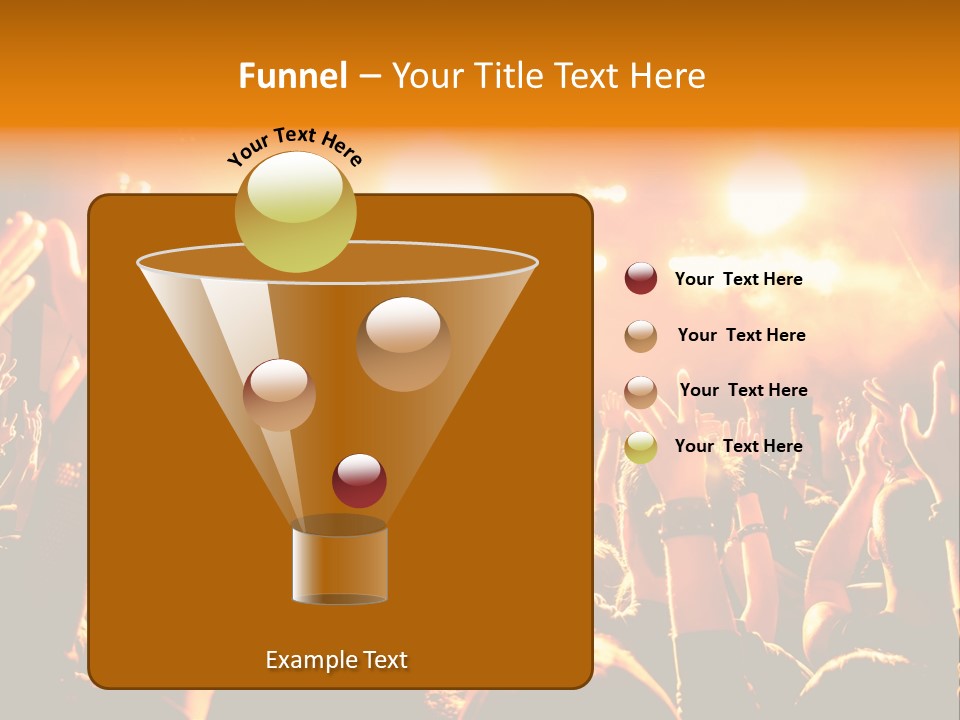 Funnel – Your Title Text Here

Your Text Here

Your Text Here

Your Text Here

Your Text Here

Your Text Here

Example Text